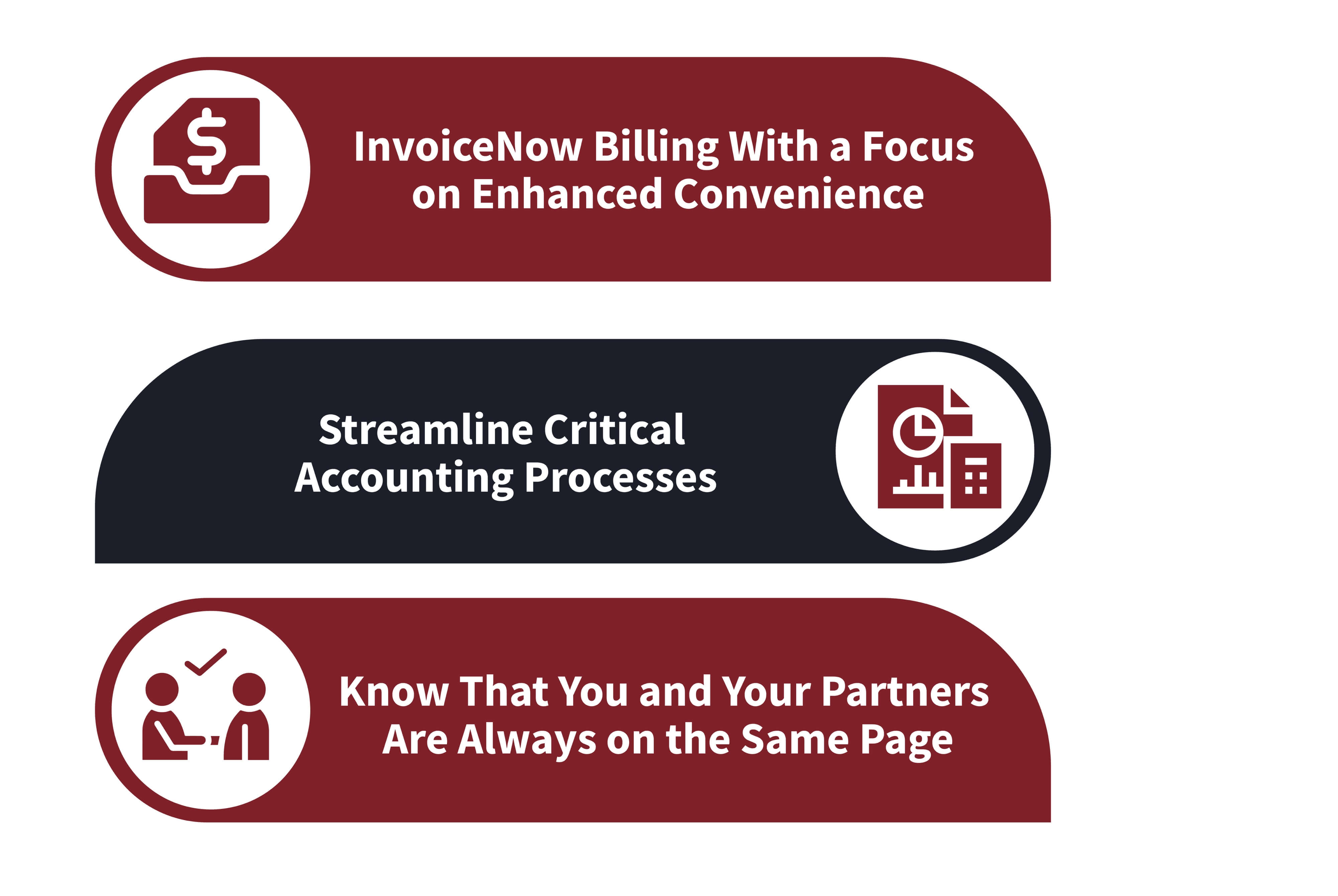 InvoiceNow Billing With a Focus on Enhanced Convenience

Streamline Critical Accounting Processes

Know That You and Your Partners Are Always on the Same Page